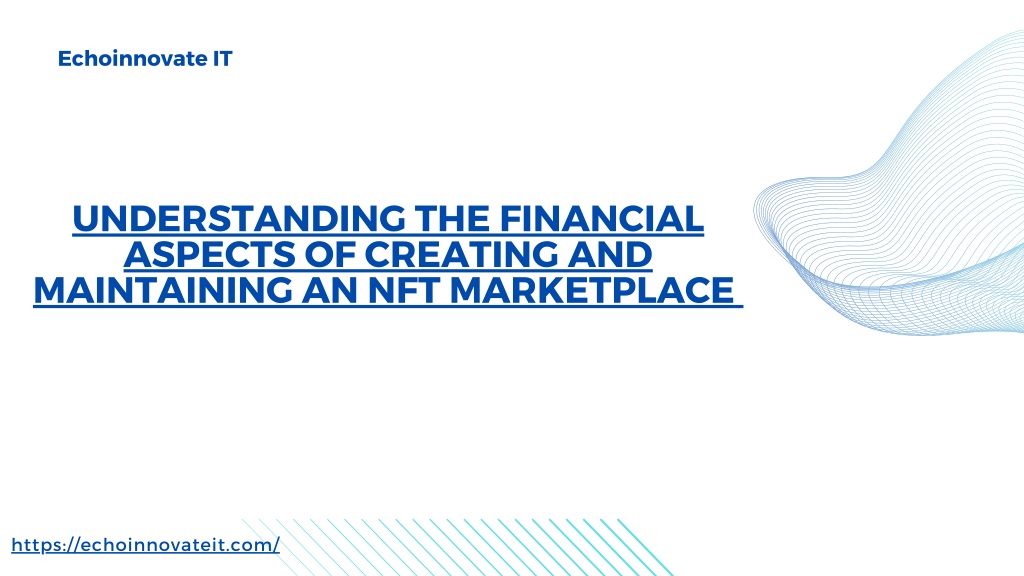 Echoinnovate IT

UNDERSTANDING THE FINANCIAL ASPECTS OF CREATING AND MAINTAINING AN NFT MARKETPLACE

https://echoinnovateit.com/